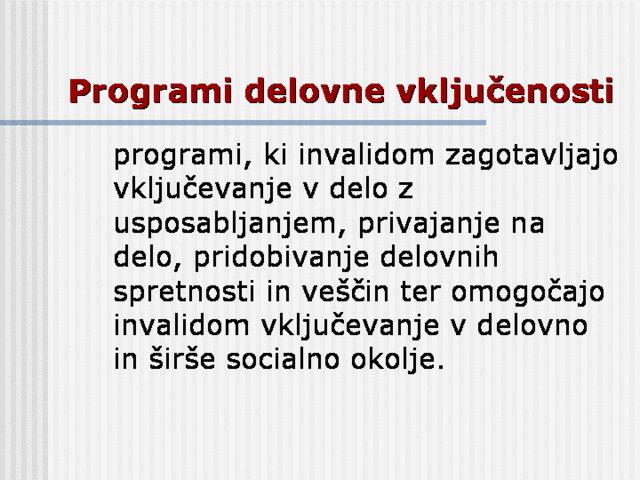 Programi delovne vključenosti

programi, ki invalidom zagotavljajo vključevanje v delo z usposabljanjem, privajanje na delo, pridobivanje delovnih spretnosti in veščin ter omogočajo invalidom vključevanje v delovno in širše socialno okolje.